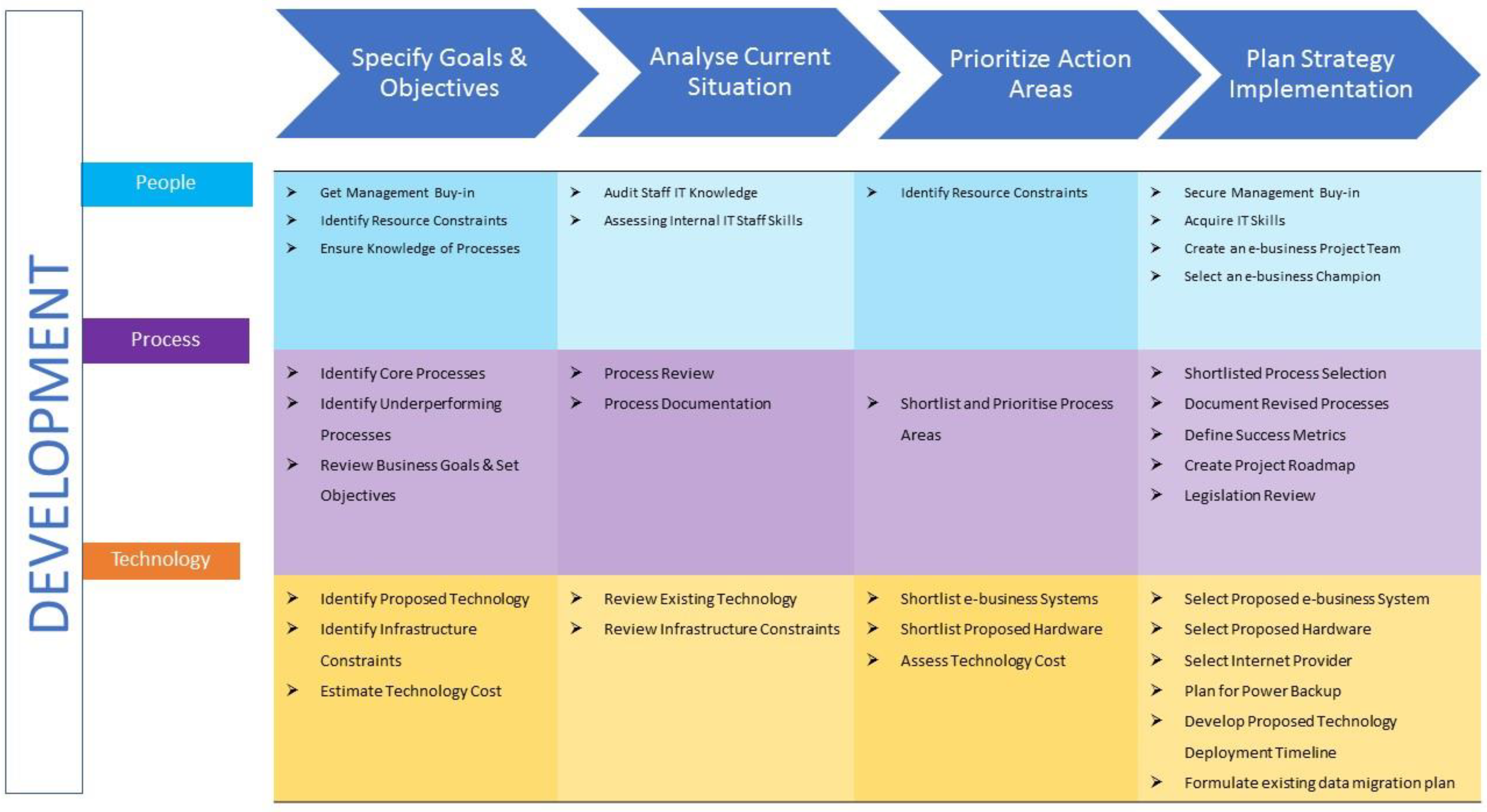 DEVELOPMENT

| | Specify Goals & Objectives | Analyse Current Situation | Prioritize Action Areas | Plan Strategy Implementation |
|---|---|---|---|---|
| People | ➤ Get Management Buy-in ➤ Identify Resource Constraints ➤ Ensure Knowledge of Processes | ➤ Audit Staff IT Knowledge ➤ Assessing Internal IT Staff Skills | ➤ Identify Resource Constraints | ➤ Secure Management Buy-in ➤ Acquire IT Skills ➤ Create an e-business Project Team ➤ Select an e-business Champion |
| Process | ➤ Identify Core Processes ➤ Identify Underperforming Processes ➤ Review Business Goals & Set Objectives | ➤ Process Review ➤ Process Documentation | ➤ Shortlist and Prioritise Process Areas | ➤ Shortlisted Process Selection ➤ Document Revised Processes ➤ Define Success Metrics ➤ Create Project Roadmap ➤ Legislation Review |
| Technology | ➤ Identify Proposed Technology ➤ Identify Infrastructure Constraints ➤ Estimate Technology Cost | ➤ Review Existing Technology ➤ Review Infrastructure Constraints | ➤ Shortlist e-business Systems ➤ Shortlist Proposed Hardware ➤ Assess Technology Cost | ➤ Select Proposed e-business System ➤ Select Proposed Hardware ➤ Select Internet Provider ➤ Plan for Power Backup ➤ Develop Proposed Technology Deployment Timeline ➤ Formulate existing data migration plan |